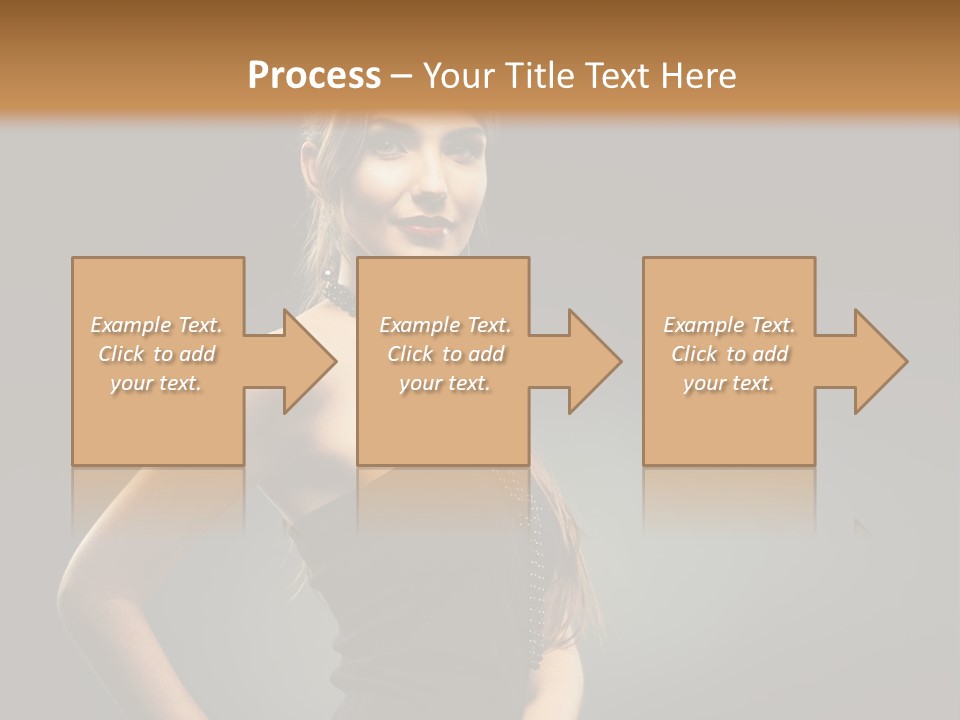 Process – Your Title Text Here

Example Text. Click to add your text.

Example Text. Click to add your text.

Example Text. Click to add your text.